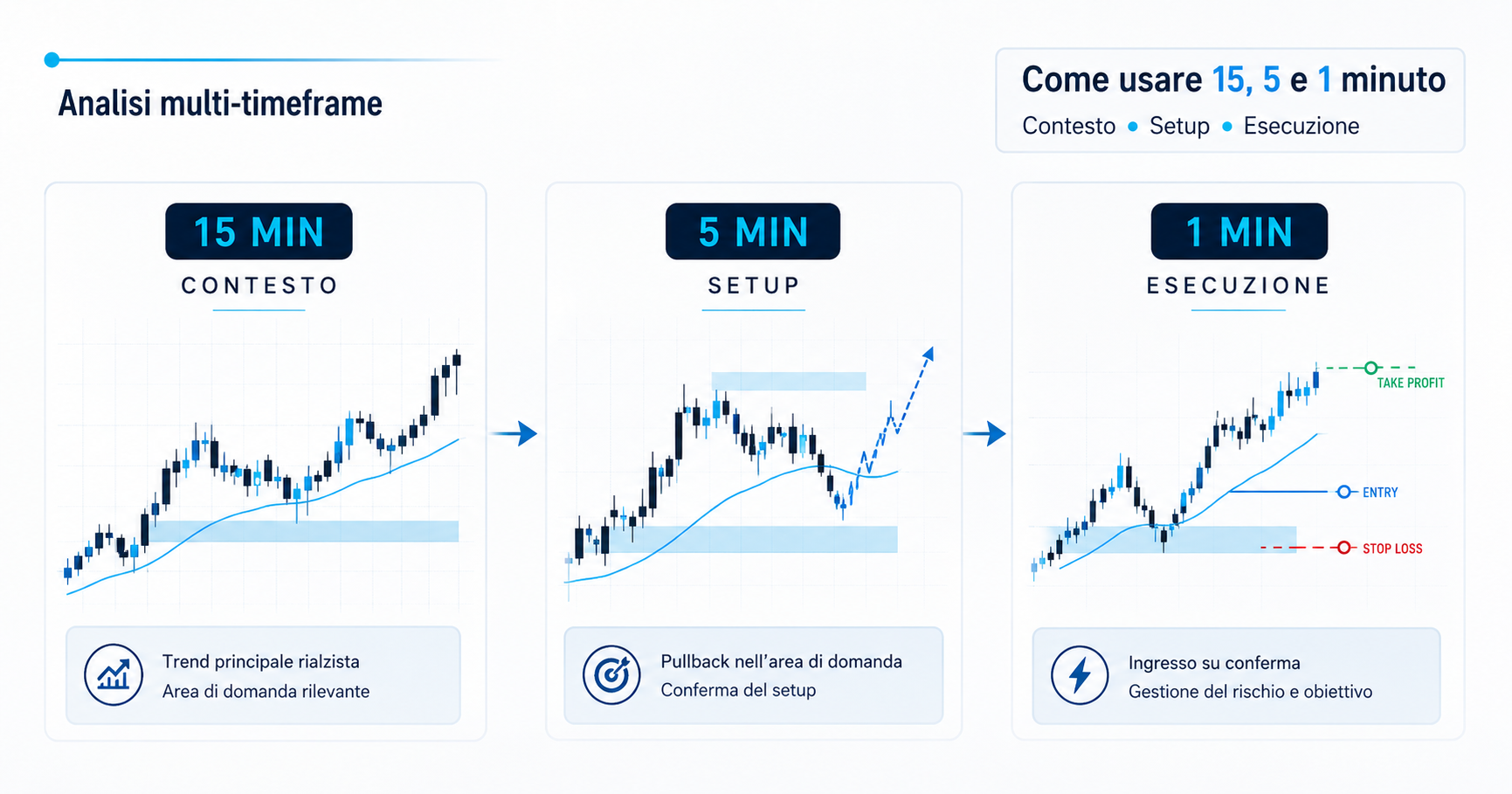 Analisi multi-timeframe

Come usare 15, 5 e 1 minuto

Contesto • Setup • Esecuzione

15 MIN

CONTESTO

Trend principale rialzista
Area di domanda rilevante

5 MIN

SETUP

Pullback nell'area di domanda
Conferma del setup

1 MIN

ESECUZIONE

TAKE PROFIT

ENTRY

STOP LOSS

Ingresso su conferma
Gestione del rischio e obiettivo